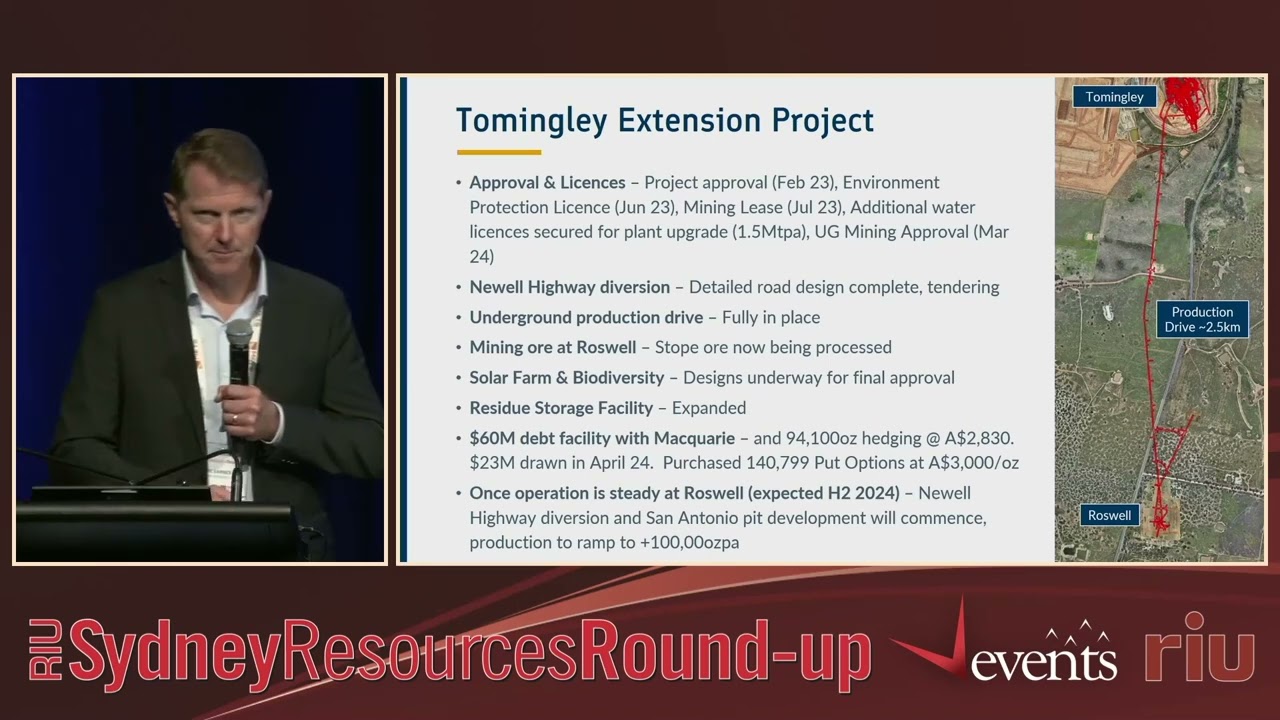 Tomingley Extension Project

• Approval & Licences – Project approval (Feb 23), Environment Protection Licence (Jun 23), Mining Lease (Jul 23), Additional water licences secured for plant upgrade (1.5Mtpa), UG Mining Approval (Mar 24)

• Newell Highway diversion – Detailed road design complete, tendering

• Underground production drive – Fully in place

• Mining ore at Roswell – Stope ore now being processed

• Solar Farm & Biodiversity – Designs underway for final approval

• Residue Storage Facility – Expanded

• $60M debt facility with Macquarie – and 94,100oz hedging @ A$2,830. $23M drawn in April 24. Purchased 140,799 Put Options at A$3,000/oz

• Once operation is steady at Roswell (expected H2 2024) – Newell Highway diversion and San Antonio pit development will commence, production to ramp to +100,00ozpa

Tomingley

Production Drive ~2.5km

Roswell

RIU Sydney Resources Round-up

events riu